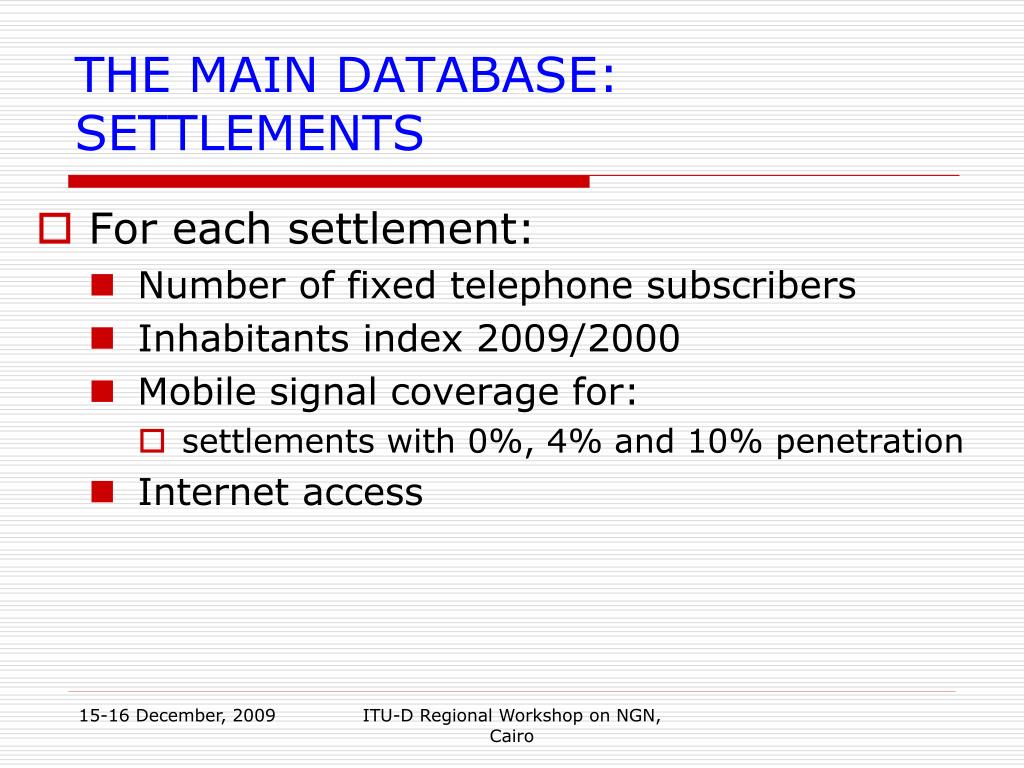 THE MAIN DATABASE: SETTLEMENTS

For each settlement:
Number of fixed telephone subscribers
Inhabitants index 2009/2000
Mobile signal coverage for:
settlements with 0%, 4% and 10% penetration
Internet access

15-16 December, 2009

ITU-D Regional Workshop on NGN, Cairo